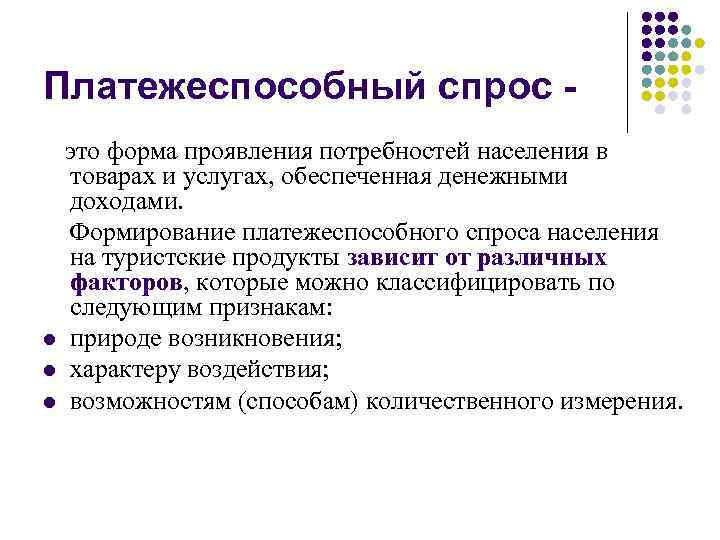 Платежеспособный спрос -

это форма проявления потребностей населения в товарах и услугах, обеспеченная денежными доходами.

Формирование платежеспособного спроса населения на туристские продукты зависит от различных факторов, которые можно классифицировать по следующим признакам:

- природе возникновения;
- характеру воздействия;
- возможностям (способам) количественного измерения.